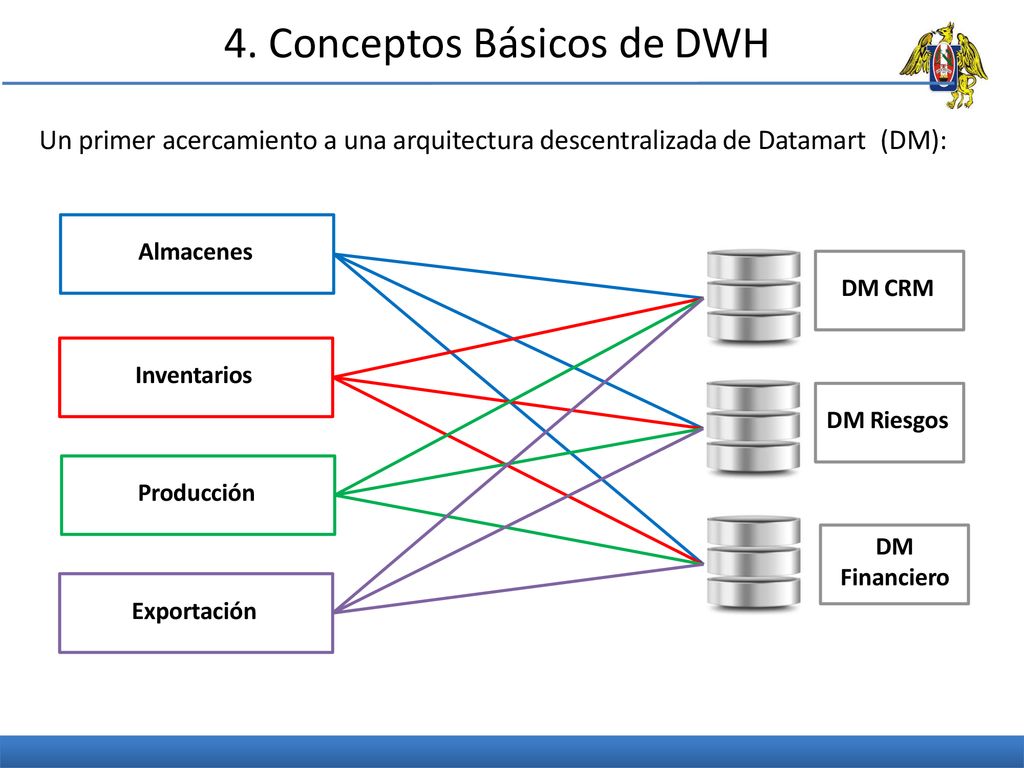 4. Conceptos Básicos de DWH

Un primer acercamiento a una arquitectura descentralizada de Datamart (DM):

Almacenes

Inventarios

Producción

Exportación

DM CRM

DM Riesgos

DM Financiero